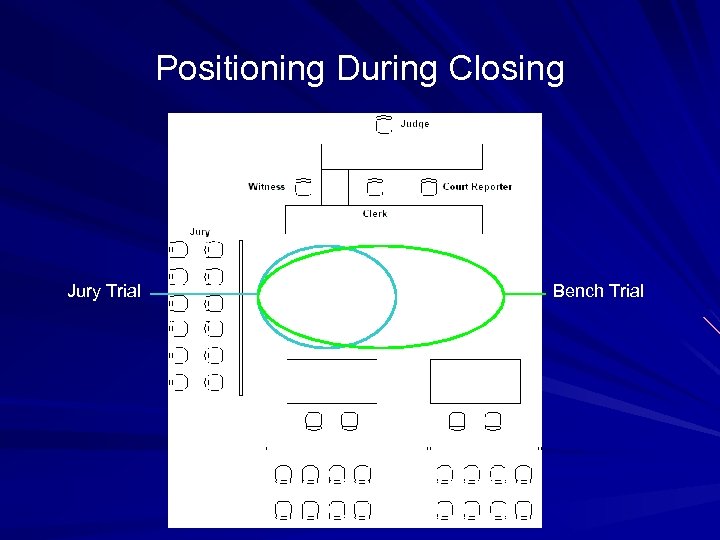 Positioning During Closing

Judge

Witness

Court Reporter

Clerk

Jury

Jury Trial

Bench Trial